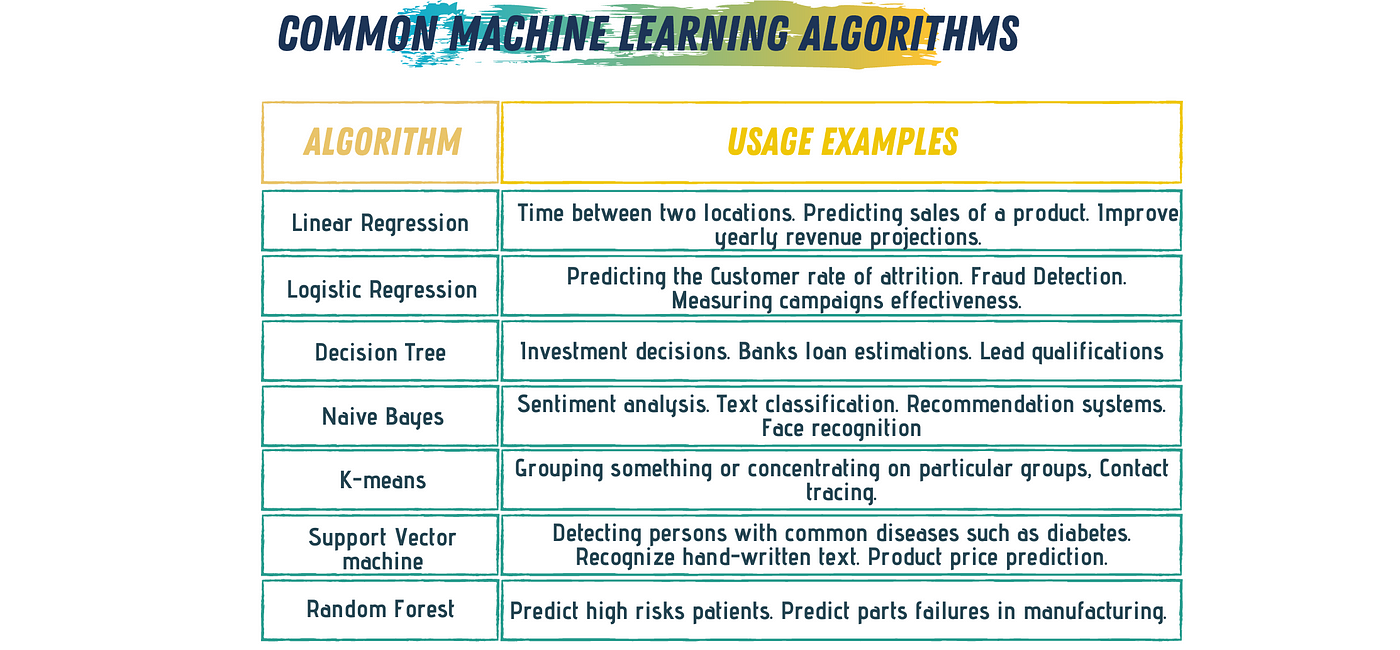 COMMON MACHINE LEARNING ALGORITHMS

| ALGORITHM | USAGE EXAMPLES |
|---|---|
| Linear Regression | Time between two locations. Predicting sales of a product. Improve yearly revenue projections. |
| Logistic Regression | Predicting the Customer rate of attrition. Fraud Detection. Measuring campaigns effectiveness. |
| Decision Tree | Investment decisions. Banks loan estimations. Lead qualifications |
| Naive Bayes | Sentiment analysis. Text classification. Recommendation systems. Face recognition |
| K-means | Grouping something or concentrating on particular groups, Contact tracing. |
| Support Vector machine | Detecting persons with common diseases such as diabetes. Recognize hand-written text. Product price prediction. |
| Random Forest | Predict high risks patients. Predict parts failures in manufacturing. |